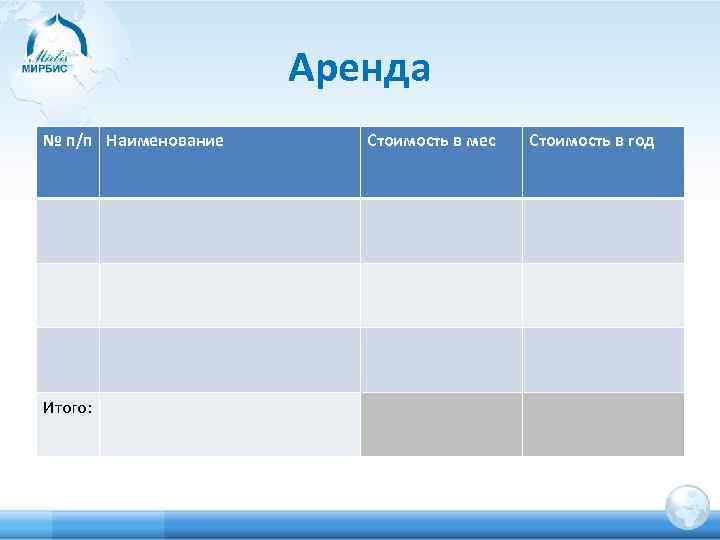 Mirbis
МИРБИС

Аренда

| № п/п | Наименование | Стоимость в мес | Стоимость в год |
|---|---|---|---|
| | | | |
| | | | |
| | | | |
| Итого: | | | |